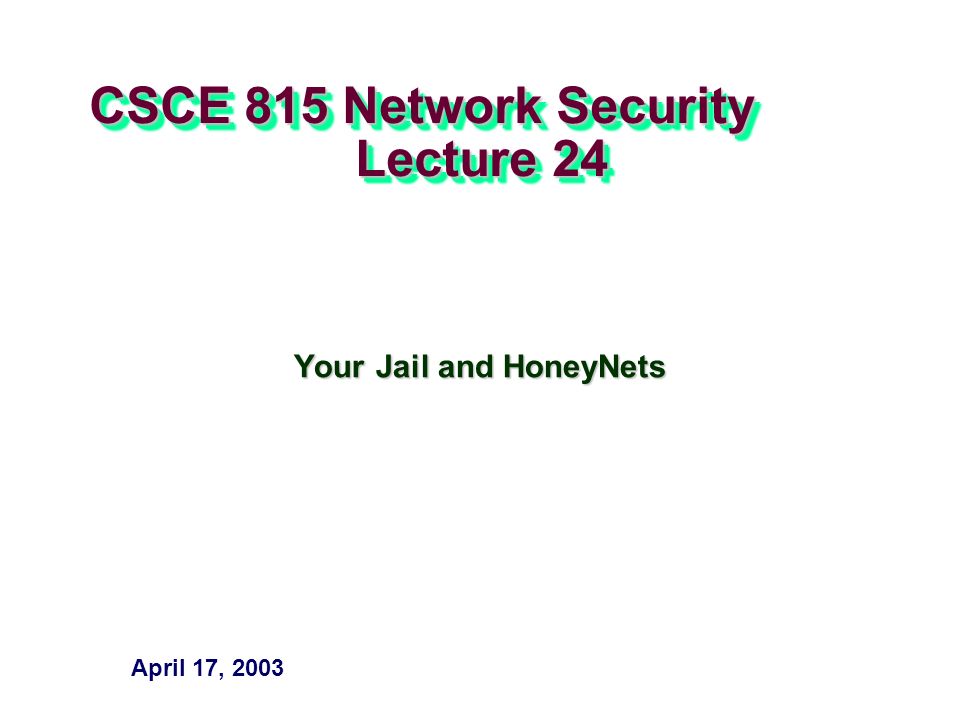 CSCE 815 Network Security
Lecture 24

Your Jail and HoneyNets

April 17, 2003